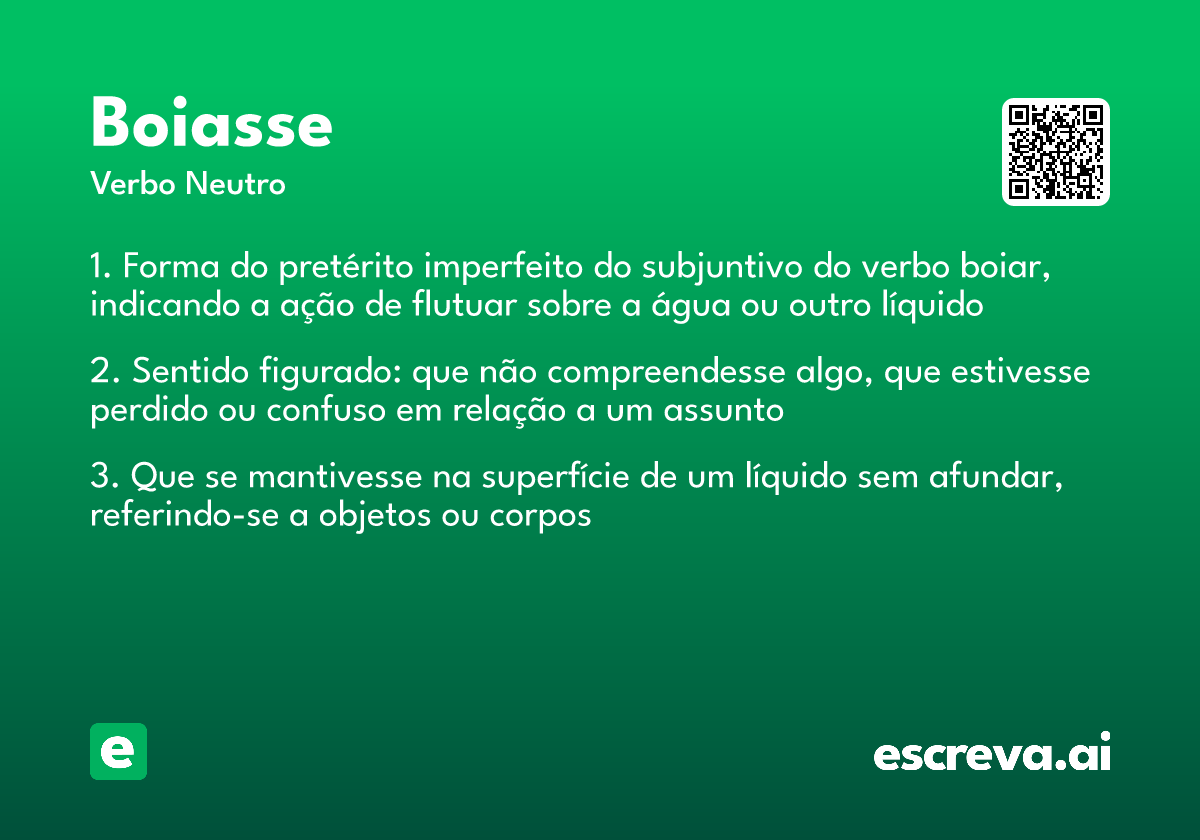 Boiasse
Verbo Neutro

1. Forma do pretérito imperfeito do subjuntivo do verbo boiar, indicando a ação de flutuar sobre a água ou outro líquido

2. Sentido figurado: que não compreendesse algo, que estivesse perdido ou confuso em relação a um assunto

3. Que se mantivesse na superfície de um líquido sem afundar, referindo-se a objetos ou corpos

e

escreva.ai